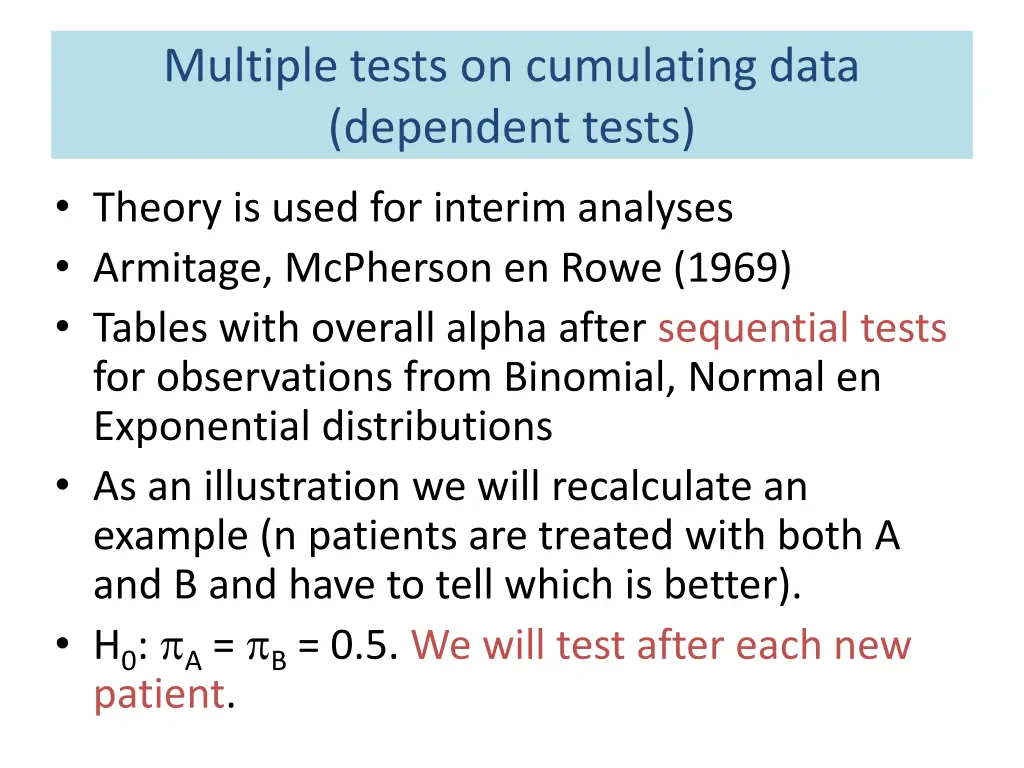 Multiple tests on cumulating data (dependent tests)

• Theory is used for interim analyses
• Armitage, McPherson en Rowe (1969)
• Tables with overall alpha after sequential tests for observations from Binomial, Normal en Exponential distributions
• As an illustration we will recalculate an example (n patients are treated with both A and B and have to tell which is better).
• $H_0$: $\pi_A = \pi_B = 0.5$. We will test after each new patient.